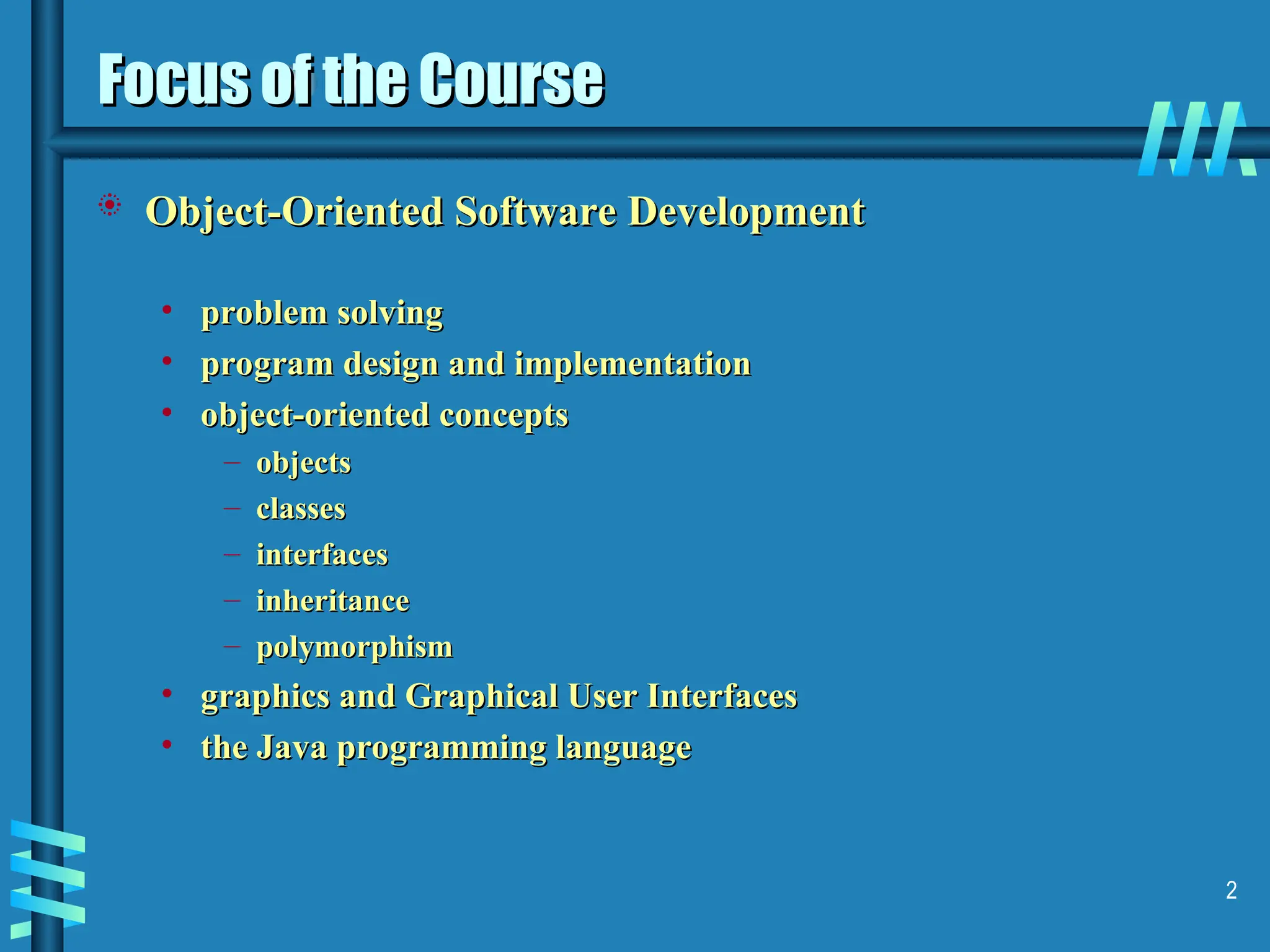 Focus of the Course

Object-Oriented Software Development

• problem solving
• program design and implementation
• object-oriented concepts
– objects
– classes
– interfaces
– inheritance
– polymorphism
• graphics and Graphical User Interfaces
• the Java programming language

2